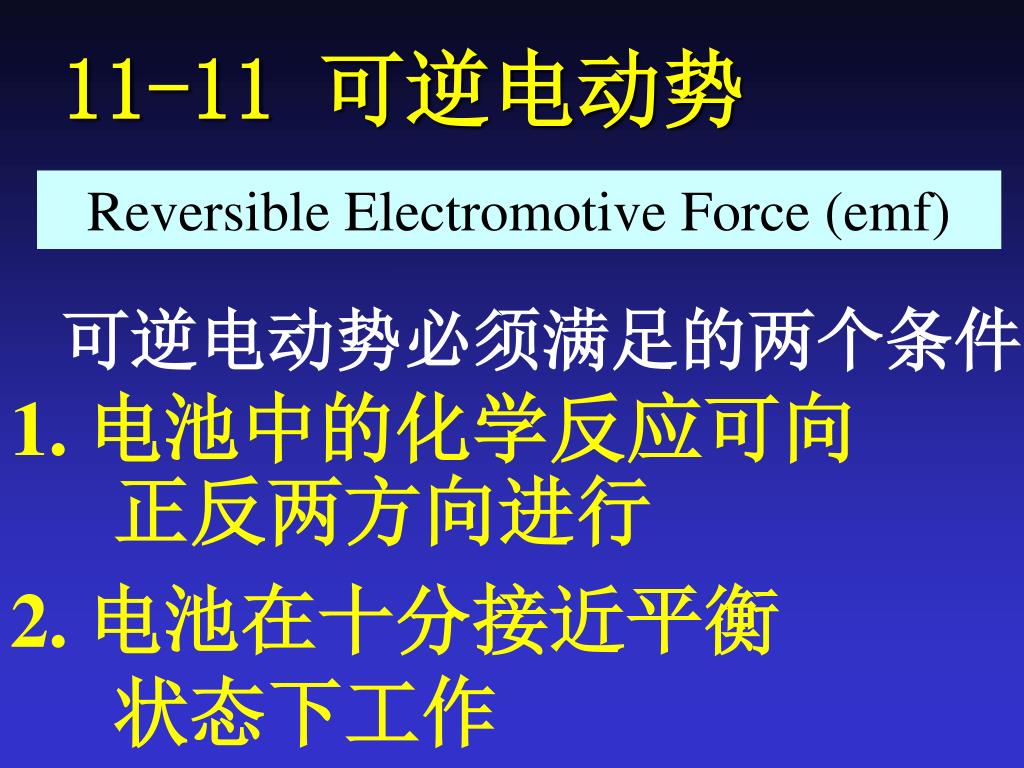 11-11 可逆电动势

Reversible Electromotive Force (emf)

可逆电动势必须满足的两个条件

1. 电池中的化学反应可向正反两方向进行

2. 电池在十分接近平衡状态下工作